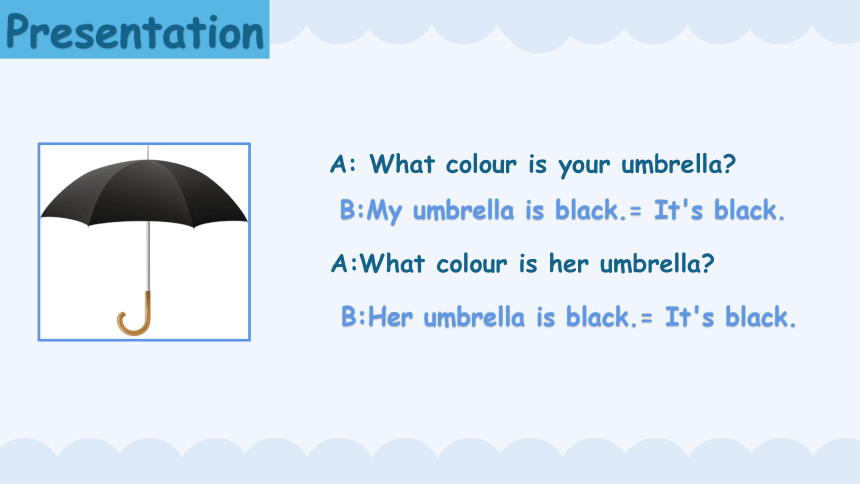 Presentation

A: What colour is your umbrella?

B:My umbrella is black.= It's black.

A:What colour is her umbrella?

B:Her umbrella is black.= It's black.